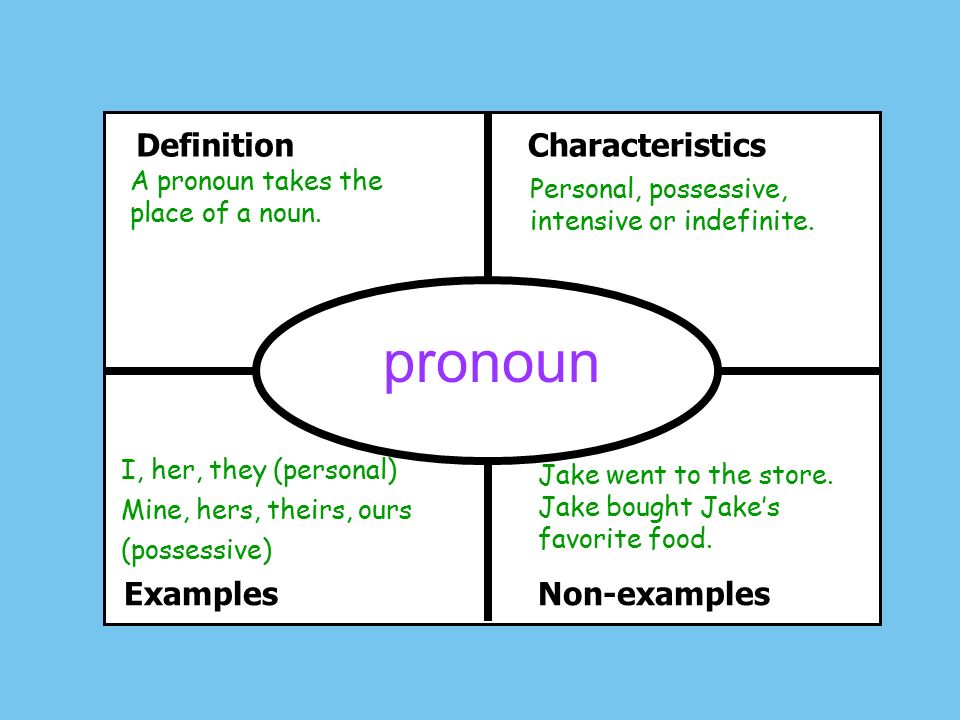 Definition
A pronoun takes the place of a noun.

Characteristics
Personal, possessive, intensive or indefinite.

pronoun

I, her, they (personal)
Mine, hers, theirs, ours (possessive)

Examples

Jake went to the store. Jake bought Jake's favorite food.

Non-examples